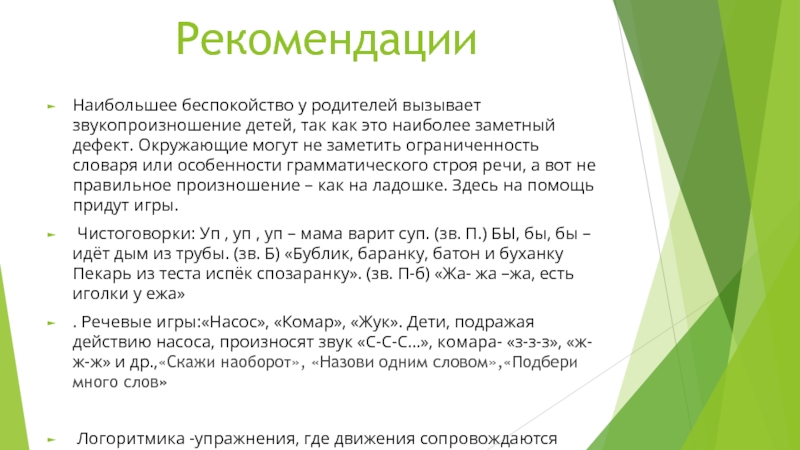 Рекомендации

Наибольшее беспокойство у родителей вызывает звукопроизношение детей, так как это наиболее заметный дефект. Окружающие могут не заметить ограниченность словаря или особенности грамматического строя речи, а вот не правильное произношение – как на ладошке. Здесь на помощь придут игры.

Чистоговорки: Уп , уп , уп – мама варит суп. (зв. П.) БЫ, бы, бы – идёт дым из трубы. (зв. Б) «Бублик, баранку, батон и буханку Пекарь из теста испёк спозаранку». (зв. П-б) «Жа- жа –жа, есть иголки у ежа»

. Речевые игры:«Насос», «Комар», «Жук». Дети, подражая действию насоса, произносят звук «С-С-С…», комара- «з-з-з», «ж-ж-ж» и др.,«Скажи наоборот», «Назови одним словом»,«Подбери много слов»

Логоритмика -упражнения, где движения сопровождаются